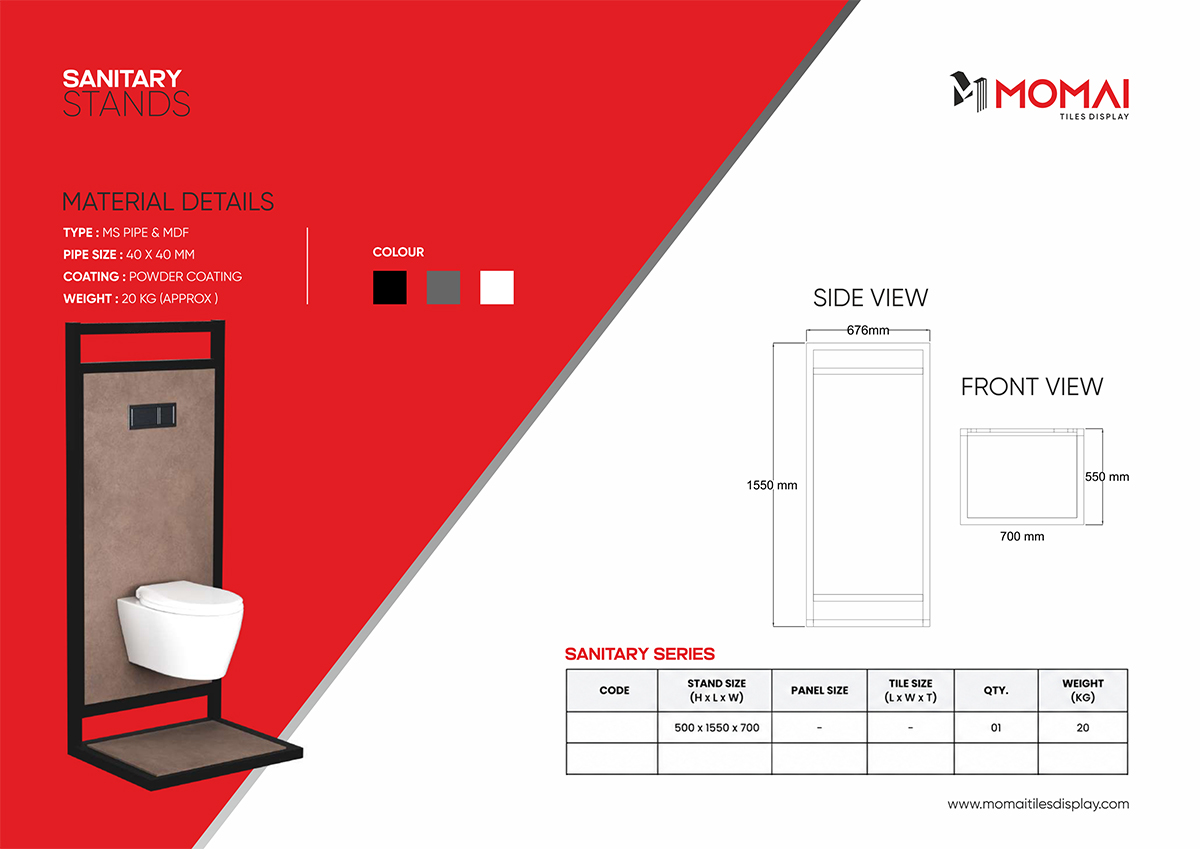 SANITARY
STANDS

MOMAI
TILES DISPLAY

MATERIAL DETAILS

TYPE : MS PIPE & MDF
PIPE SIZE : 40 X 40 MM
COATING : POWDER COATING
WEIGHT : 20 KG (APPROX )

COLOUR

SIDE VIEW

676mm

1550 mm

FRONT VIEW

550 mm

700 mm

SANITARY SERIES

| CODE | STAND SIZE (H x L x W) | PANEL SIZE | TILE SIZE (L x W x T) | QTY. | WEIGHT (KG) |
|---|---|---|---|---|---|
| | 500 x 1550 x 700 | - | - | 01 | 20 |
| | | | | | |

www.momaitilesdisplay.com